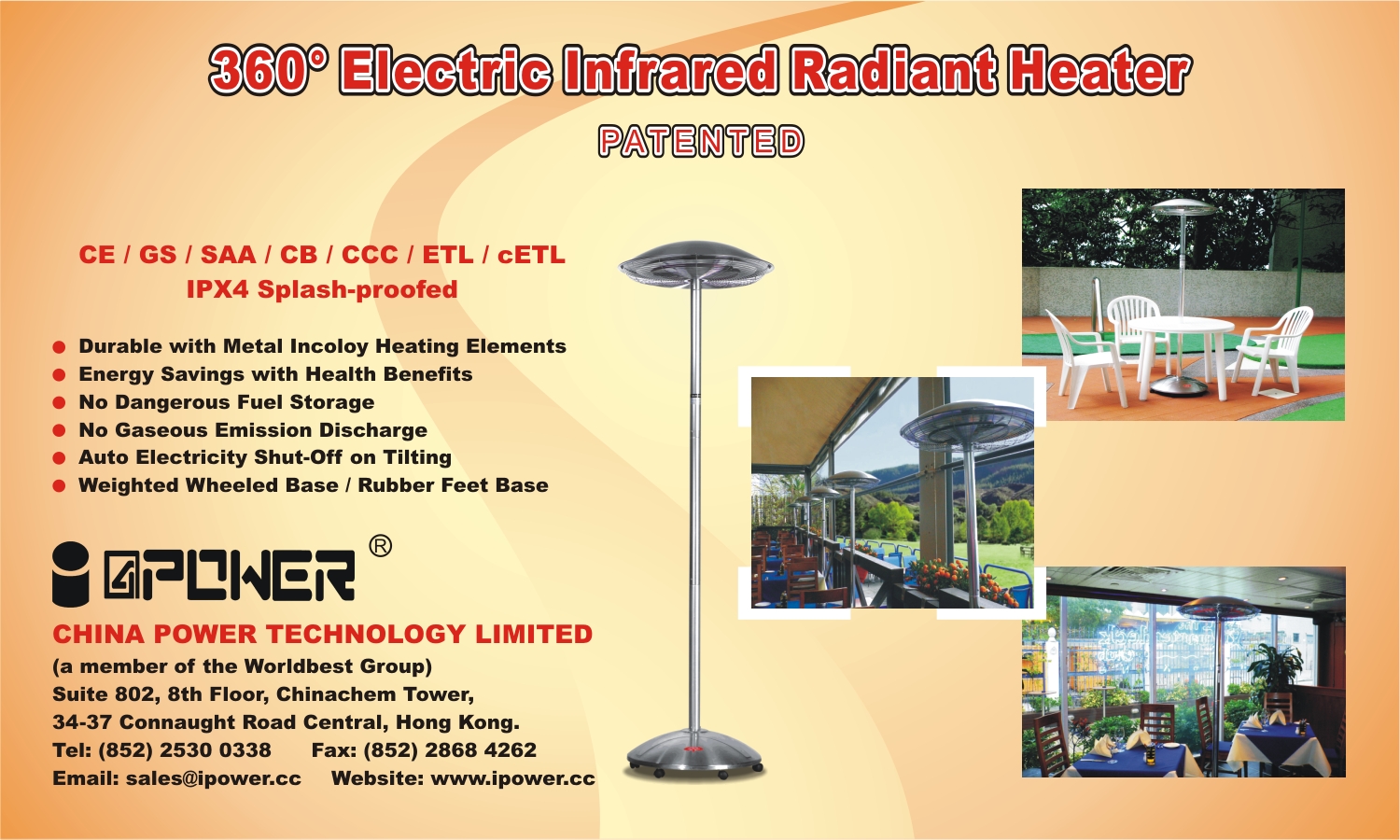 360° Electric Infrared Radiant Heater

PATENTED

CE / GS / SAA / CB / CCC / ETL / cETL
IPX4 Splash-proofed

● Durable with Metal Incoloy Heating Elements
● Energy Savings with Health Benefits
● No Dangerous Fuel Storage
● No Gaseous Emission Discharge
● Auto Electricity Shut-Off on Tilting
● Weighted Wheeled Base / Rubber Feet Base

iPOWER ®

CHINA POWER TECHNOLOGY LIMITED
(a member of the Worldbest Group)
Suite 802, 8th Floor, Chinachem Tower,
34-37 Connaught Road Central, Hong Kong.
Tel: (852) 2530 0338 Fax: (852) 2868 4262
Email: sales@ipower.cc Website: www.ipower.cc